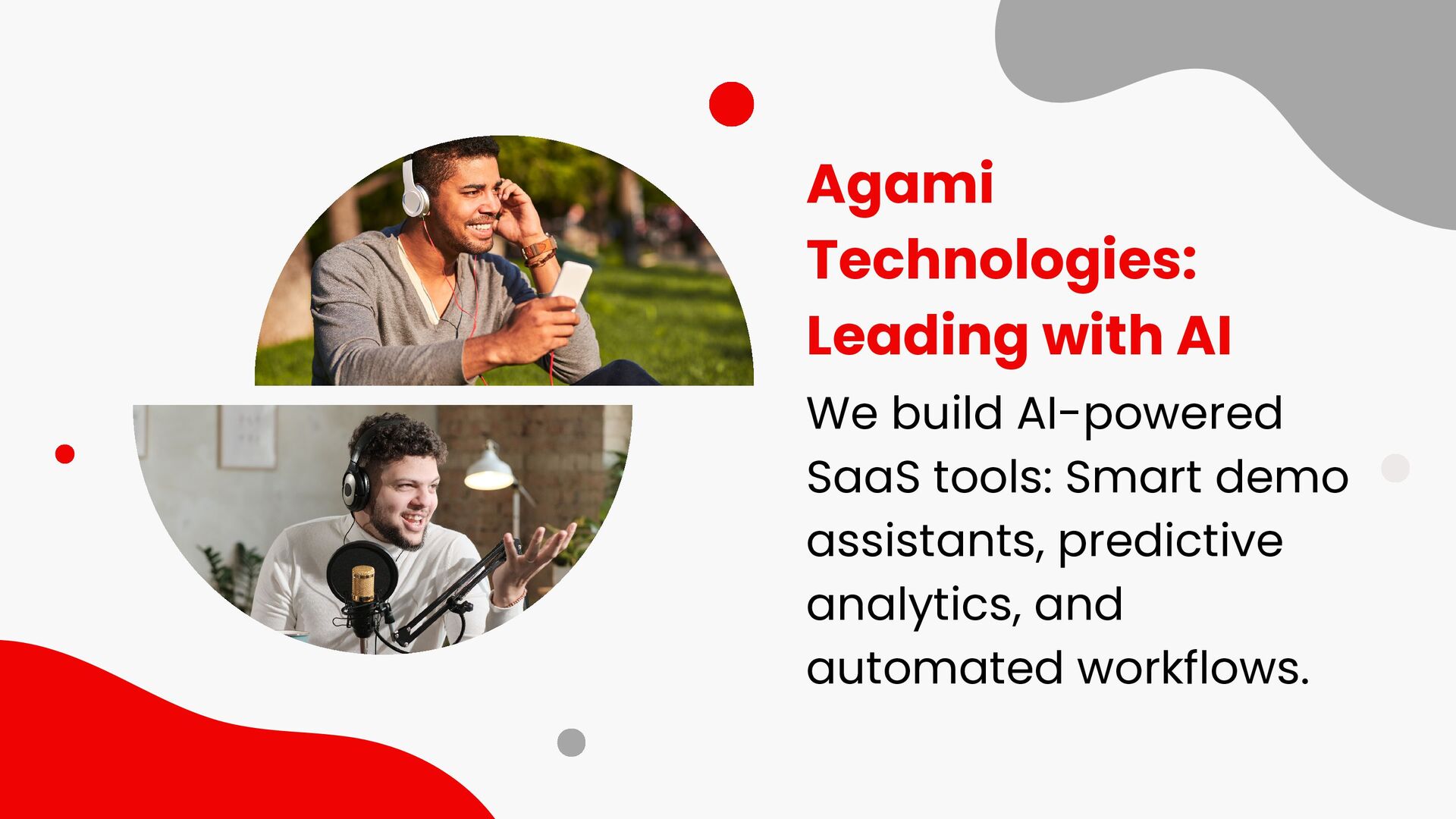 Agami Technologies: Leading with AI

We build AI-powered SaaS tools: Smart demo assistants, predictive analytics, and automated workflows.